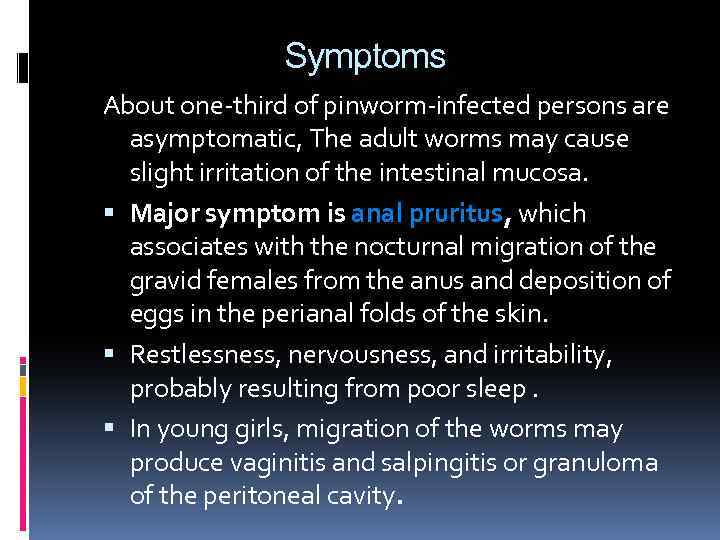 Symptoms

About one-third of pinworm-infected persons are asymptomatic, The adult worms may cause slight irritation of the intestinal mucosa.

▪ Major symptom is anal pruritus, which associates with the nocturnal migration of the gravid females from the anus and deposition of eggs in the perianal folds of the skin.

▪ Restlessness, nervousness, and irritability, probably resulting from poor sleep .

▪ In young girls, migration of the worms may produce vaginitis and salpingitis or granuloma of the peritoneal cavity.